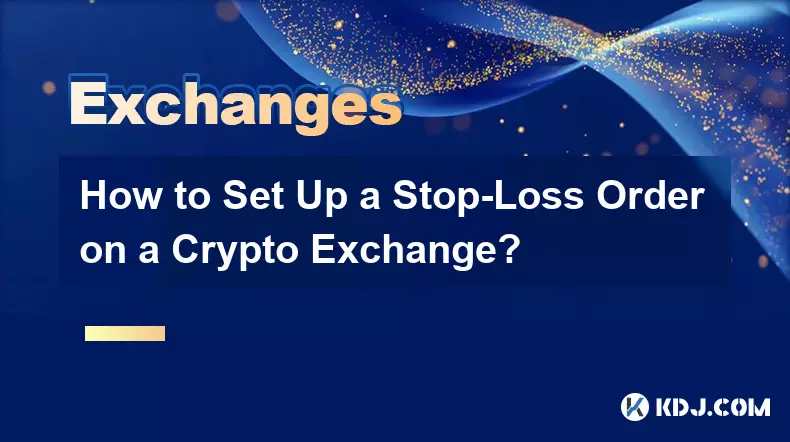 Exchanges

How to Set Up a Stop-Loss Order on a Crypto Exchange?

KDJ.COM